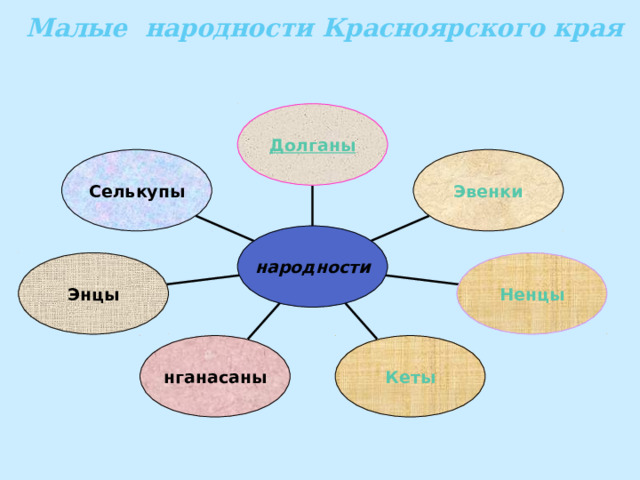 Малые народности Красноярского края

Долганы

Селькупы

Эвенки

народности

Энцы

Ненцы

нганасаны

Кеты